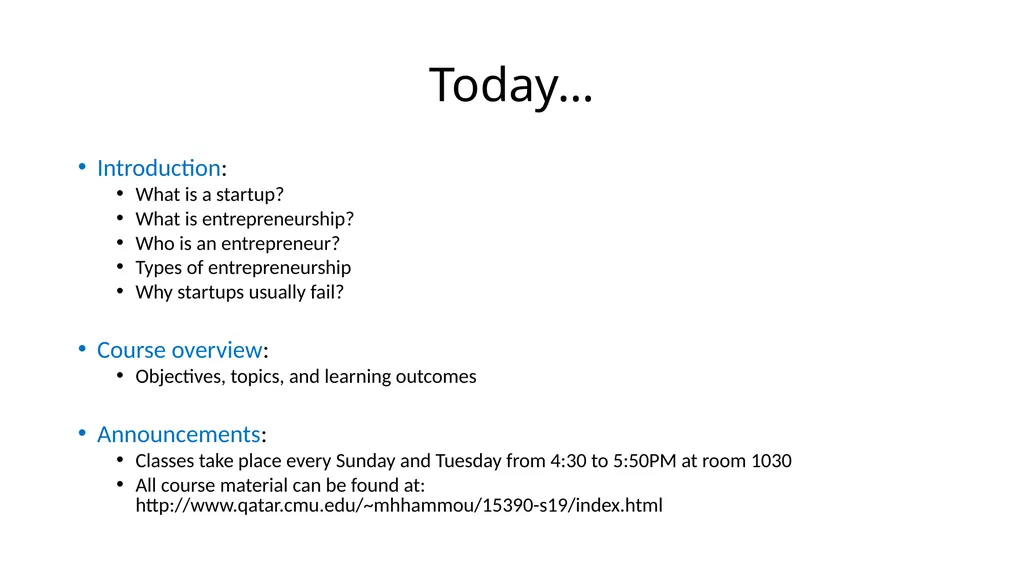 Today…

• Introduction:
  • What is a startup?
  • What is entrepreneurship?
  • Who is an entrepreneur?
  • Types of entrepreneurship
  • Why startups usually fail?

• Course overview:
  • Objectives, topics, and learning outcomes

• Announcements:
  • Classes take place every Sunday and Tuesday from 4:30 to 5:50PM at room 1030
  • All course material can be found at: http://www.qatar.cmu.edu/~mhhammou/15390-s19/index.html